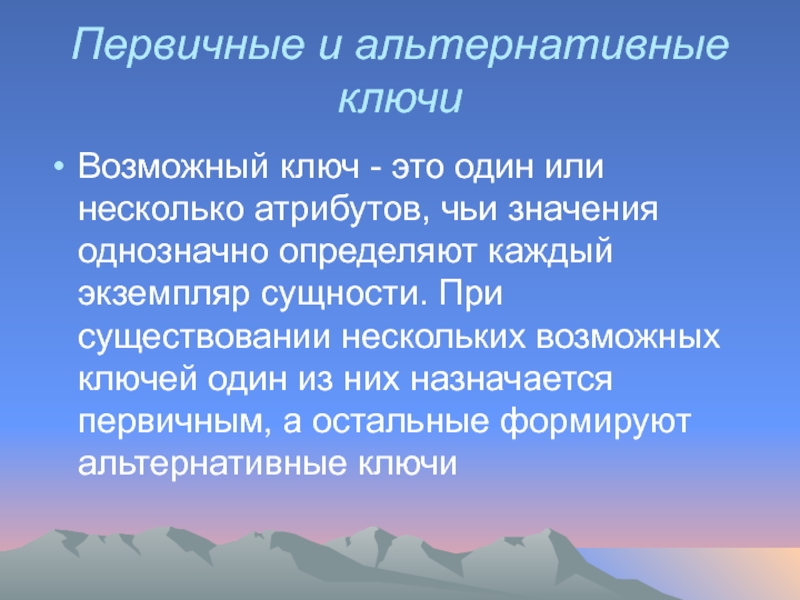 Первичные и альтернативные ключи

• Возможный ключ - это один или несколько атрибутов, чьи значения однозначно определяют каждый экземпляр сущности. При существовании нескольких возможных ключей один из них назначается первичным, а остальные формируют альтернативные ключи